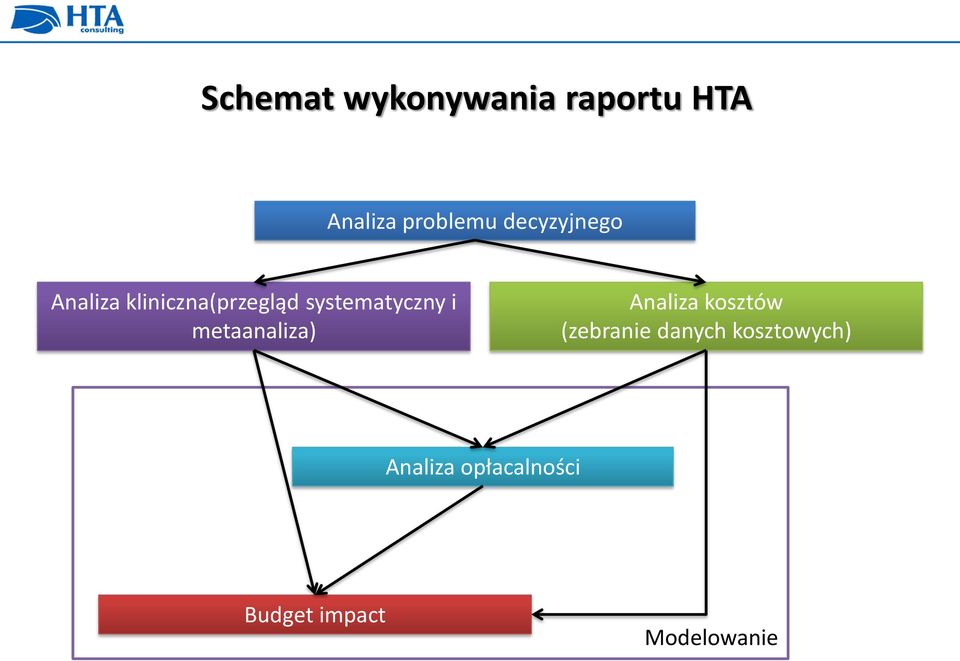 HTA consulting

Schemat wykonywania raportu HTA

Analiza problemu decyzyjnego

Analiza kliniczna(przegląd systematyczny i metaanaliza)

Analiza kosztów (zebranie danych kosztowych)

Analiza opłacalności

Budget impact

Modelowanie